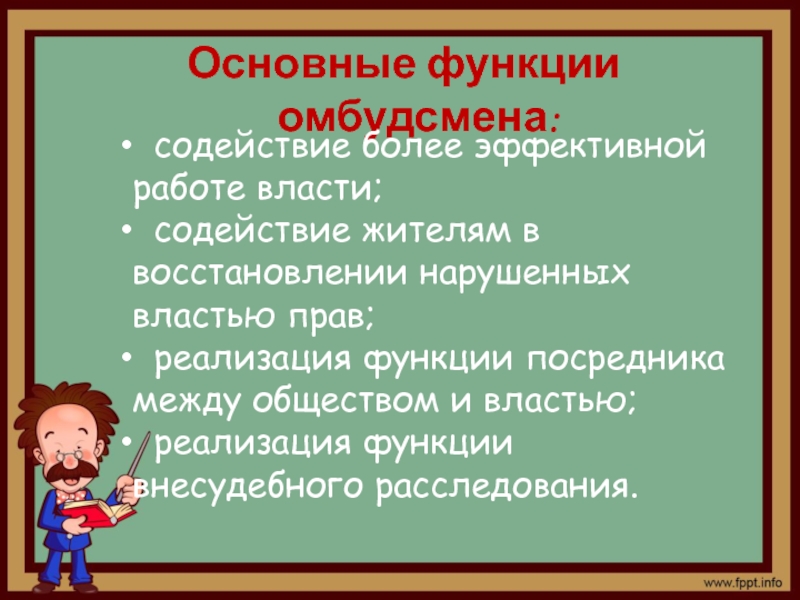 Основные функции омбудсмена:

• содействие более эффективной работе власти;
• содействие жителям в восстановлении нарушенных властью прав;
• реализация функции посредника между обществом и властью;
• реализация функции внесудебного расследования.

www.fppt.info